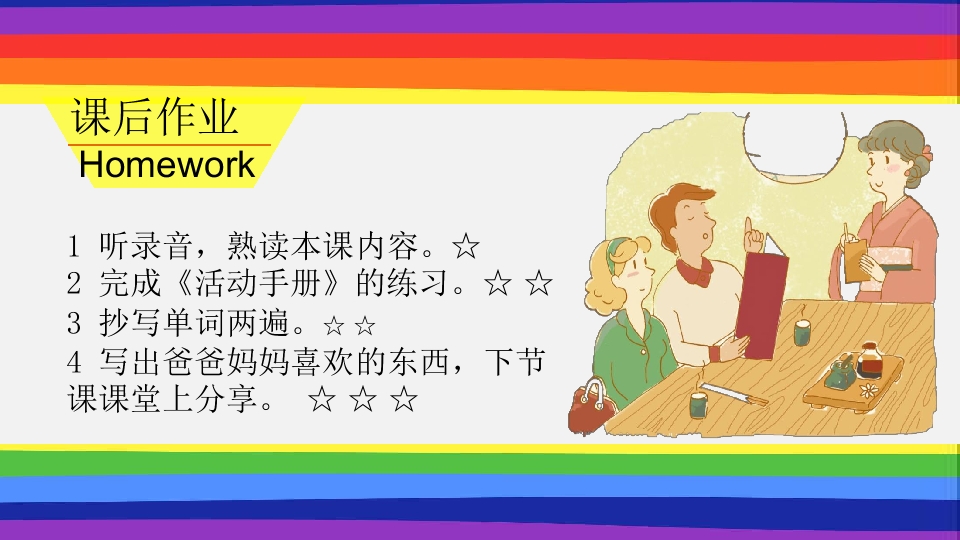 课后作业
Homework

1 听录音，熟读本课内容。☆
2 完成《活动手册》的练习。☆ ☆
3 抄写单词两遍。☆ ☆
4 写出爸爸妈妈喜欢的东西，下节课课堂上分享。 ☆ ☆ ☆